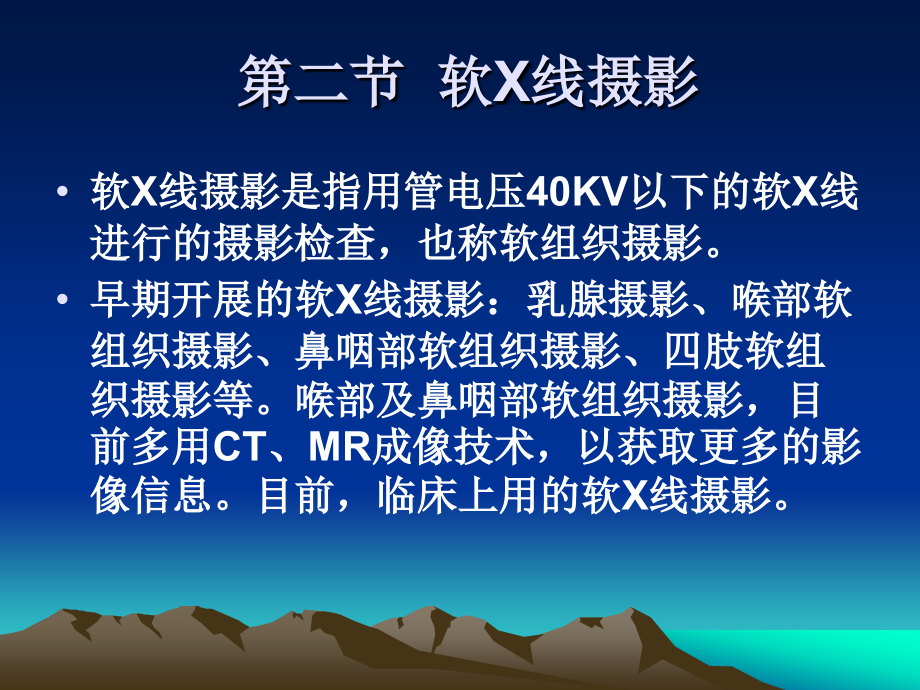 第二节 软X线摄影

• 软X线摄影是指用管电压40KV以下的软X线进行的摄影检查，也称软组织摄影。

• 早期开展的软X线摄影：乳腺摄影、喉部软组织摄影、鼻咽部软组织摄影、四肢软组织摄影等。喉部及鼻咽部软组织摄影，目前多用CT、MR成像技术，以获取更多的影像信息。目前，临床上用的软X线摄影。